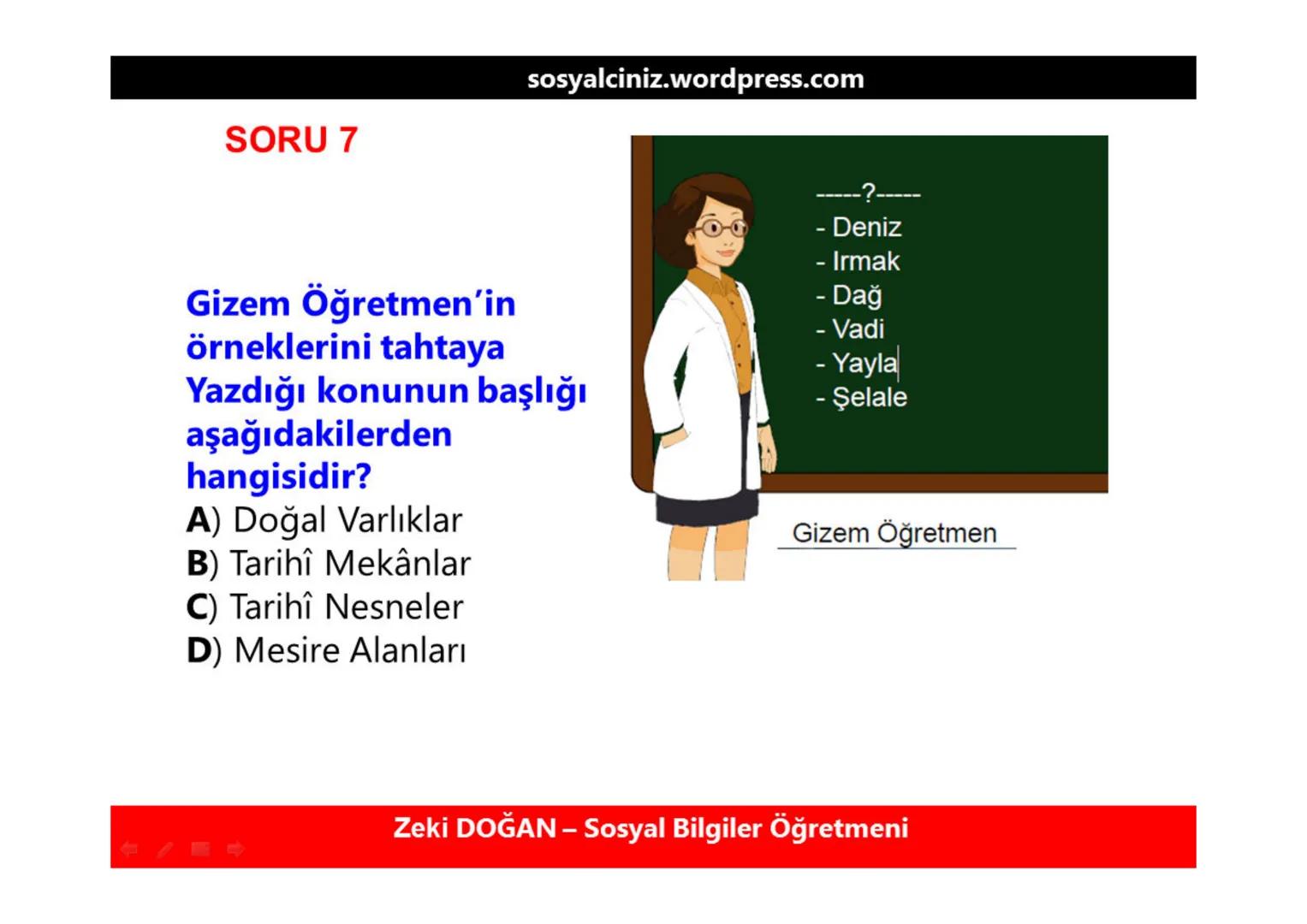 sosyalciniz.wordpress.com

SORU 7

Gizem Öğretmen'in örneklerini tahtaya Yazdığı konunun başlığı aşağıdakilerden hangisidir?

A) Doğal Varlıklar
B) Tarihî Mekânlar
C) Tarihî Nesneler
D) Mesire Alanları

-----?-----
- Deniz
- Irmak
- Dağ
- Vadi
- Yayla
- Şelale

Gizem Öğretmen

Zeki DOĞAN – Sosyal Bilgiler Öğretmeni